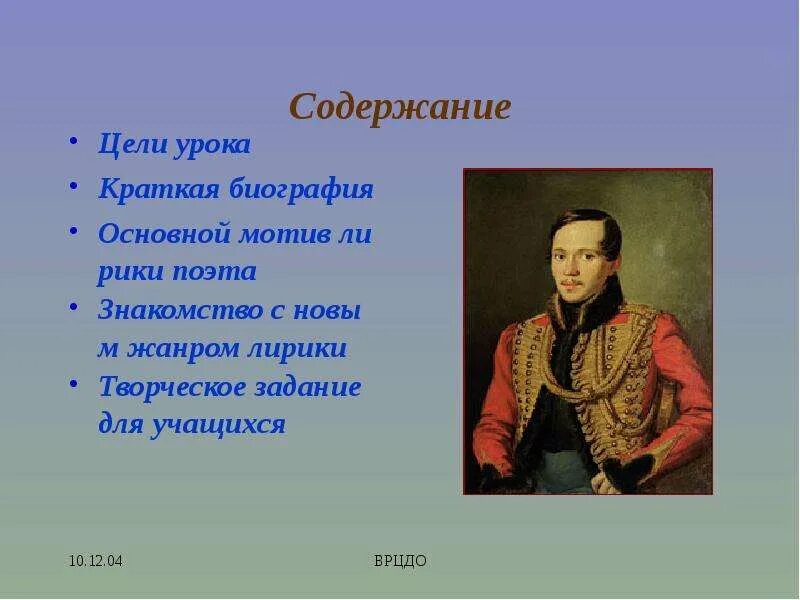 Содержание

• Цели урока
• Краткая биография
• Основной мотив ли рики поэта
• Знакомство с новы м жанром лирики
• Творческое задание для учащихся

10.12.04

ВРЦДО